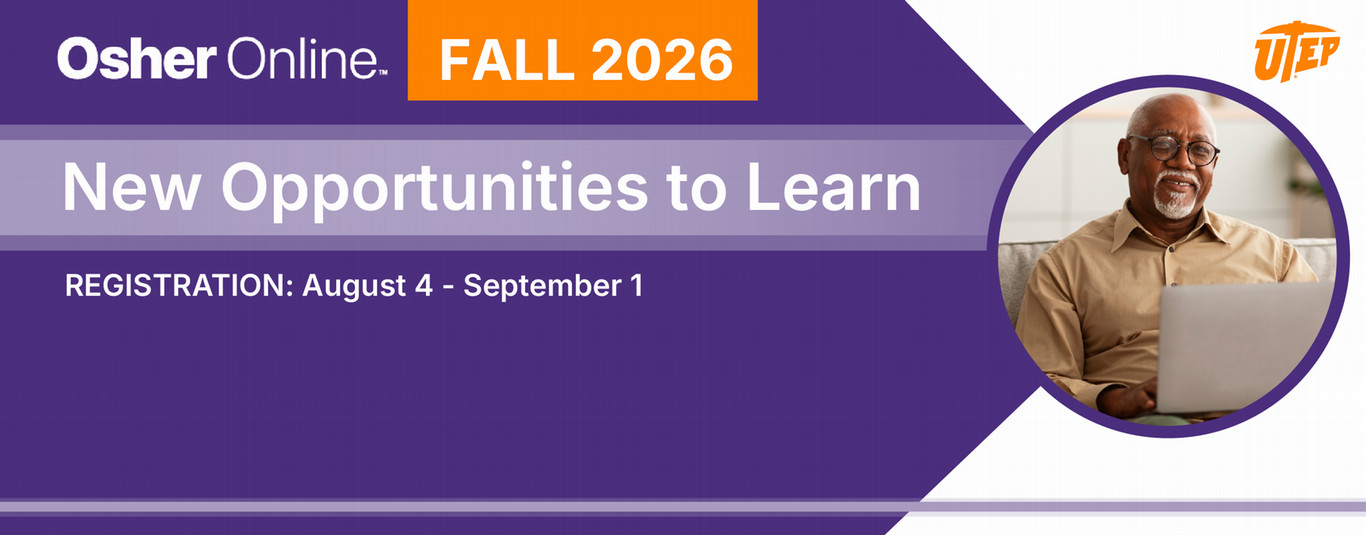 Osher Online™ FALL 2026

UTEP

New Opportunities to Learn

REGISTRATION: August 4 - September 1